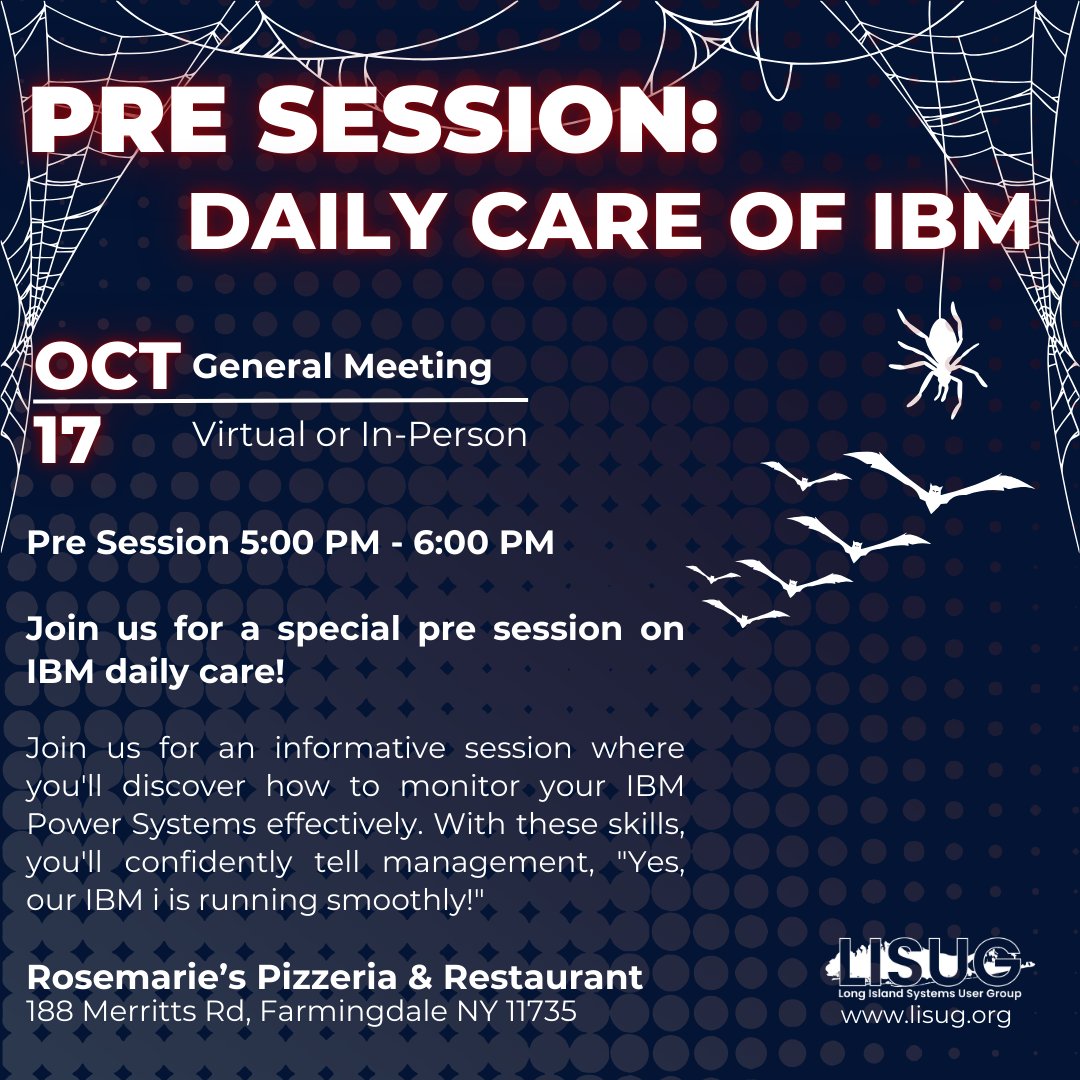 PRE SESSION:
DAILY CARE OF IBM

OCT 17

General Meeting

Virtual or In-Person

Pre Session 5:00 PM - 6:00 PM

Join us for a special pre session on IBM daily care!

Join us for an informative session where you'll discover how to monitor your IBM Power Systems effectively. With these skills, you'll confidently tell management, "Yes, our IBM i is running smoothly!"

Rosemarie's Pizzeria & Restaurant
188 Merritts Rd, Farmingdale NY 11735

LISUG
Long Island Systems User Group
www.lisug.org